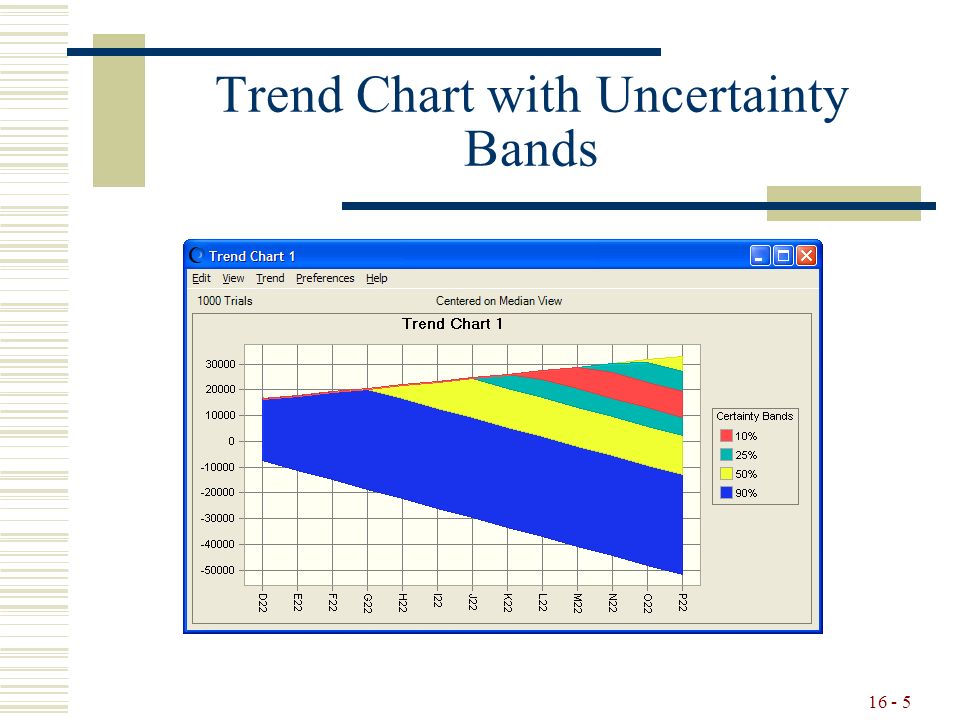 Trend Chart with Uncertainty Bands

Trend Chart 1

Edit View Trend Preferences Help

1000 Trials

Centered on Median View

Trend Chart 1

30000
20000
10000
0
-10000
-20000
-30000
-40000
-50000

D22 E22 F22 G22 H22 I22 J22 K22 L22 M22 N22 O22 P22

Certainty Bands
10%
25%
50%
90%

16 - 5